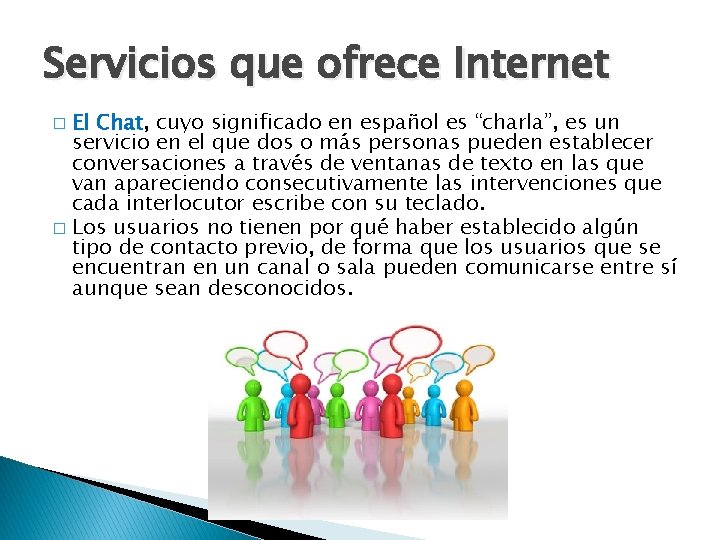 Servicios que ofrece Internet

□ El Chat, cuyo significado en español es “charla”, es un servicio en el que dos o más personas pueden establecer conversaciones a través de ventanas de texto en las que van apareciendo consecutivamente las intervenciones que cada interlocutor escribe con su teclado.

□ Los usuarios no tienen por qué haber establecido algún tipo de contacto previo, de forma que los usuarios que se encuentran en un canal o sala pueden comunicarse entre sí aunque sean desconocidos.